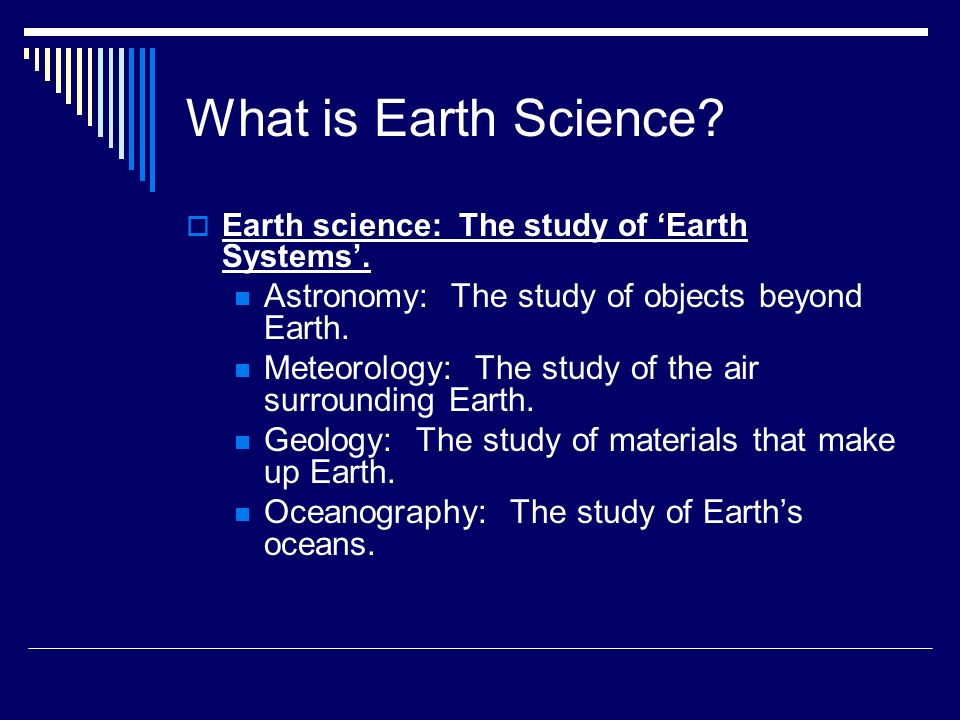 What is Earth Science?

Earth science: The study of ‘Earth Systems’.

Astronomy: The study of objects beyond Earth.

Meteorology: The study of the air surrounding Earth.

Geology: The study of materials that make up Earth.

Oceanography: The study of Earth’s oceans.